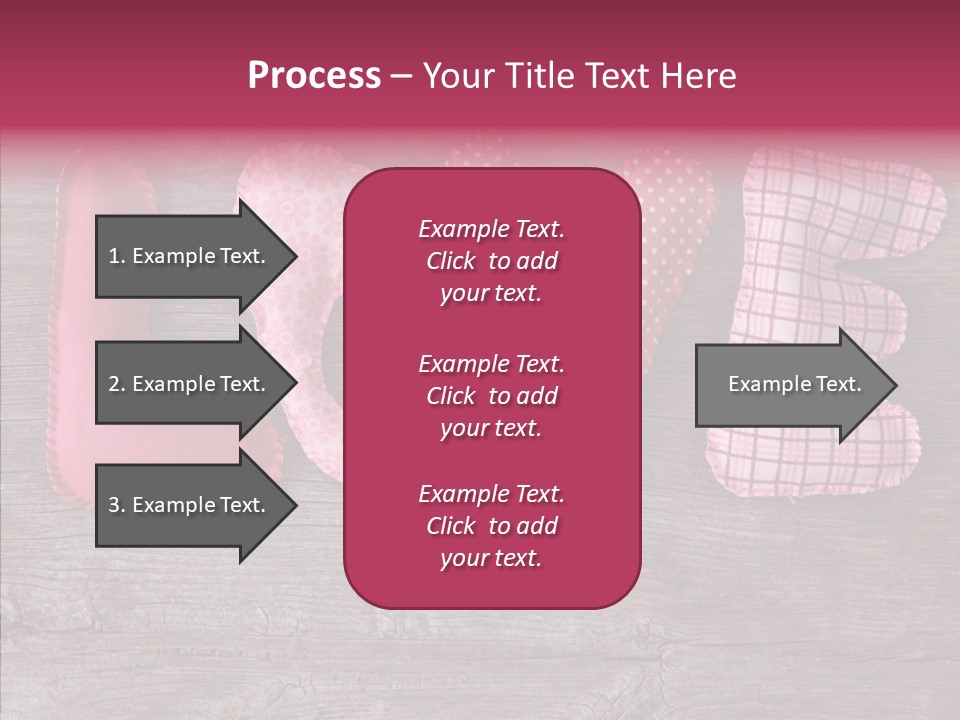 Process – Your Title Text Here

1. Example Text.

2. Example Text.

3. Example Text.

Example Text. Click to add your text.

Example Text. Click to add your text.

Example Text. Click to add your text.

Example Text.